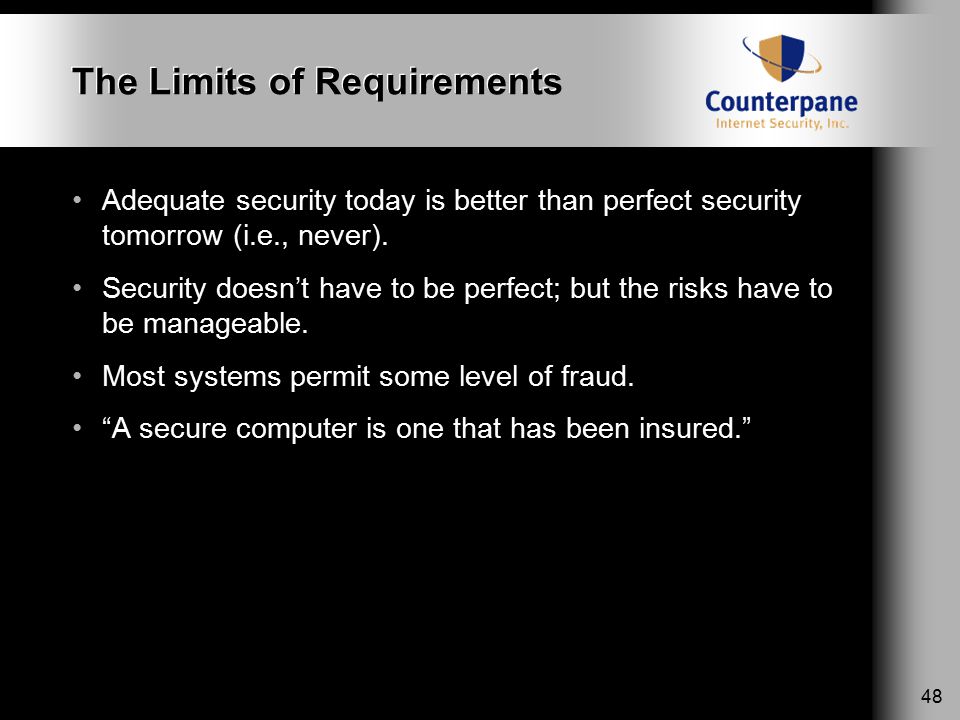 The Limits of Requirements

Counterpane
Internet Security, Inc.

• Adequate security today is better than perfect security tomorrow (i.e., never).

• Security doesn’t have to be perfect; but the risks have to be manageable.

• Most systems permit some level of fraud.

• “A secure computer is one that has been insured.”

48